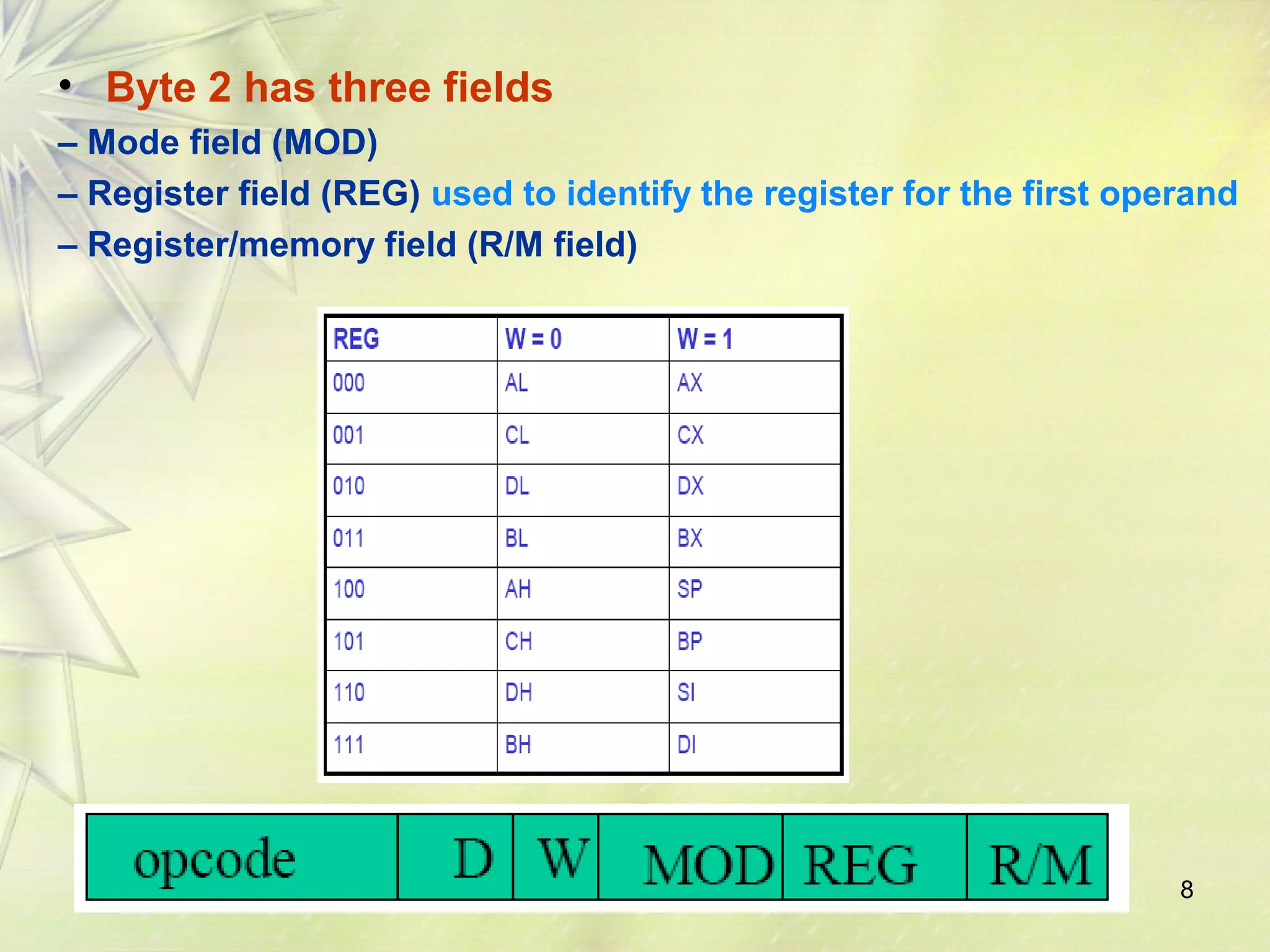 • Byte 2 has three fields
– Mode field (MOD)
– Register field (REG) used to identify the register for the first operand
– Register/memory field (R/M field)

| REG | W = 0 | W = 1 |
|---|---|---|
| 000 | AL | AX |
| 001 | CL | CX |
| 010 | DL | DX |
| 011 | BL | BX |
| 100 | AH | SP |
| 101 | CH | BP |
| 110 | DH | SI |
| 111 | BH | DI |

| opcode | D | W | MOD | REG | R/M |
|---|---|---|---|---|---|

8